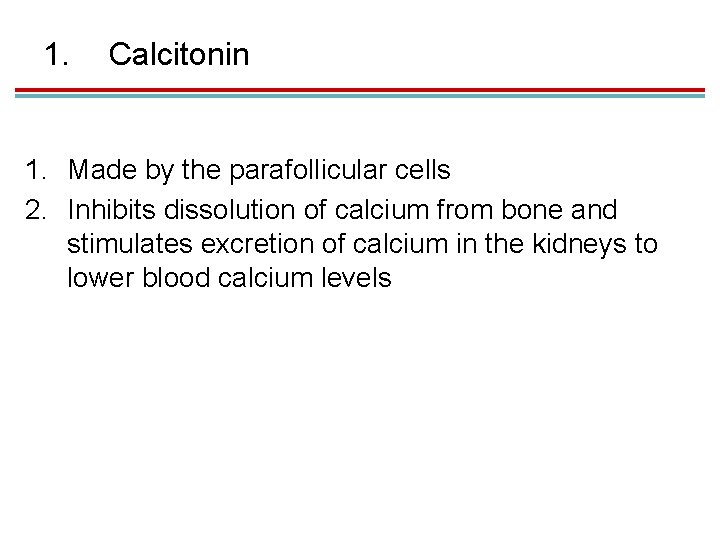 1. Calcitonin

1. Made by the parafollicular cells
2. Inhibits dissolution of calcium from bone and stimulates excretion of calcium in the kidneys to lower blood calcium levels